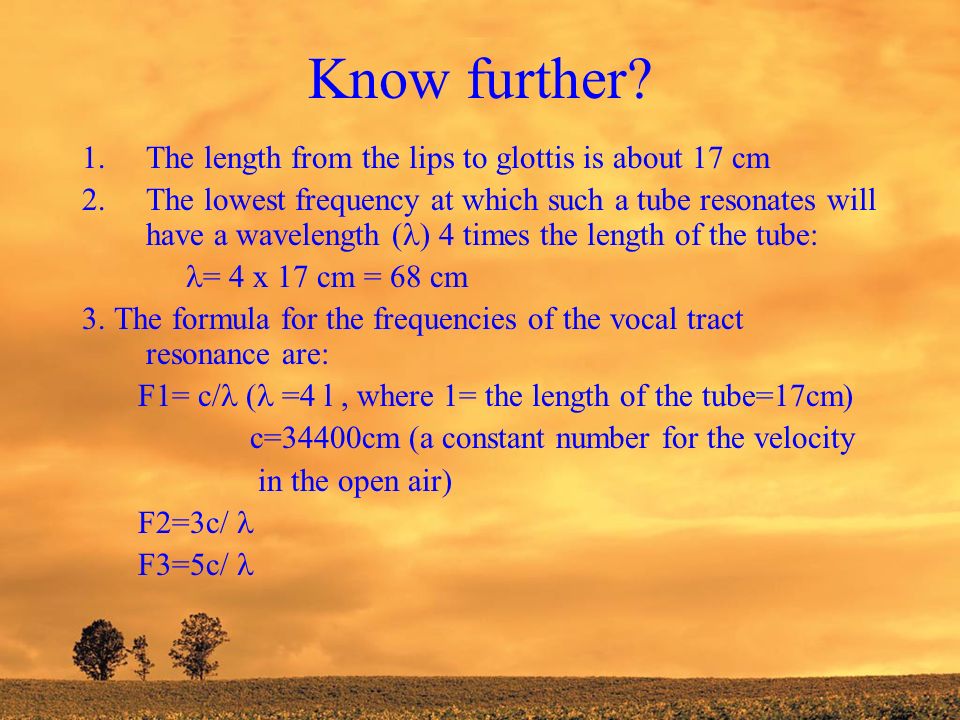 Know further?

1. The length from the lips to glottis is about 17 cm

2. The lowest frequency at which such a tube resonates will have a wavelength ($\lambda$) 4 times the length of the tube:

$\lambda$= 4 x 17 cm = 68 cm

3. The formula for the frequencies of the vocal tract resonance are:

F1= c/$\lambda$ ($\lambda$ =4 l , where 1= the length of the tube=17cm)

c=34400cm (a constant number for the velocity in the open air)

F2=3c/ $\lambda$

F3=5c/ $\lambda$